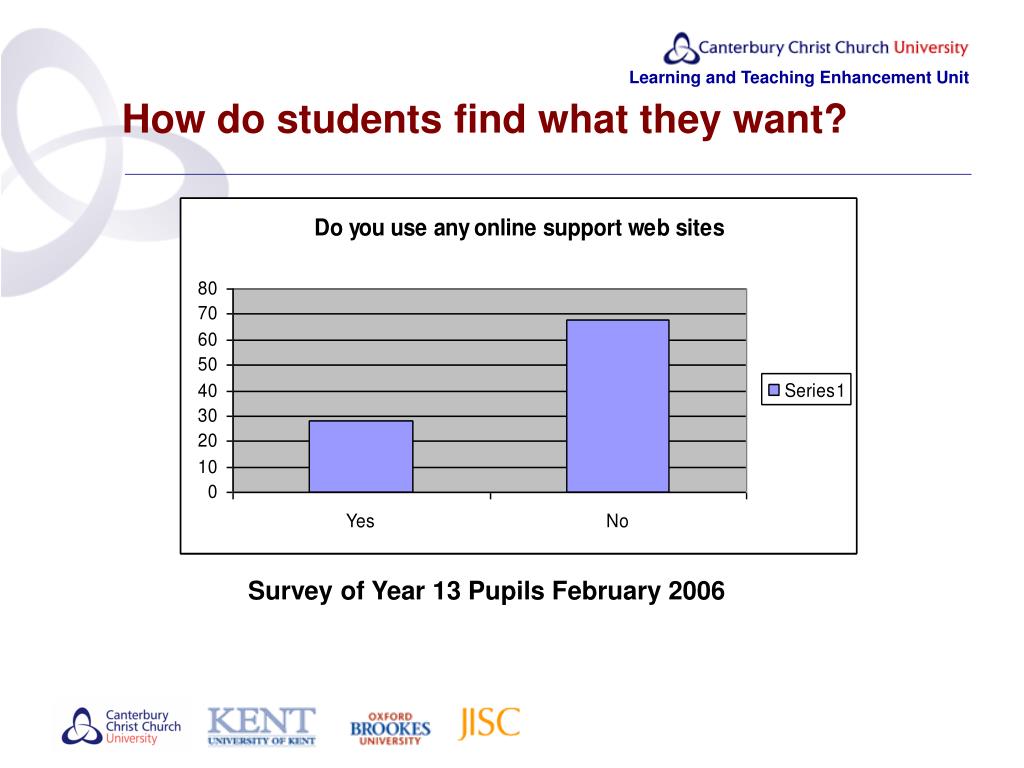 Canterbury Christ Church University

Learning and Teaching Enhancement Unit

How do students find what they want?

Do you use any online support web sites

80
70
60
50
40
30
20
10
0

Yes
No

Series1

Survey of Year 13 Pupils February 2006

Canterbury Christ Church University

KENT
UNIVERSITY OF KENT

OXFORD
BROOKES
UNIVERSITY

JISC